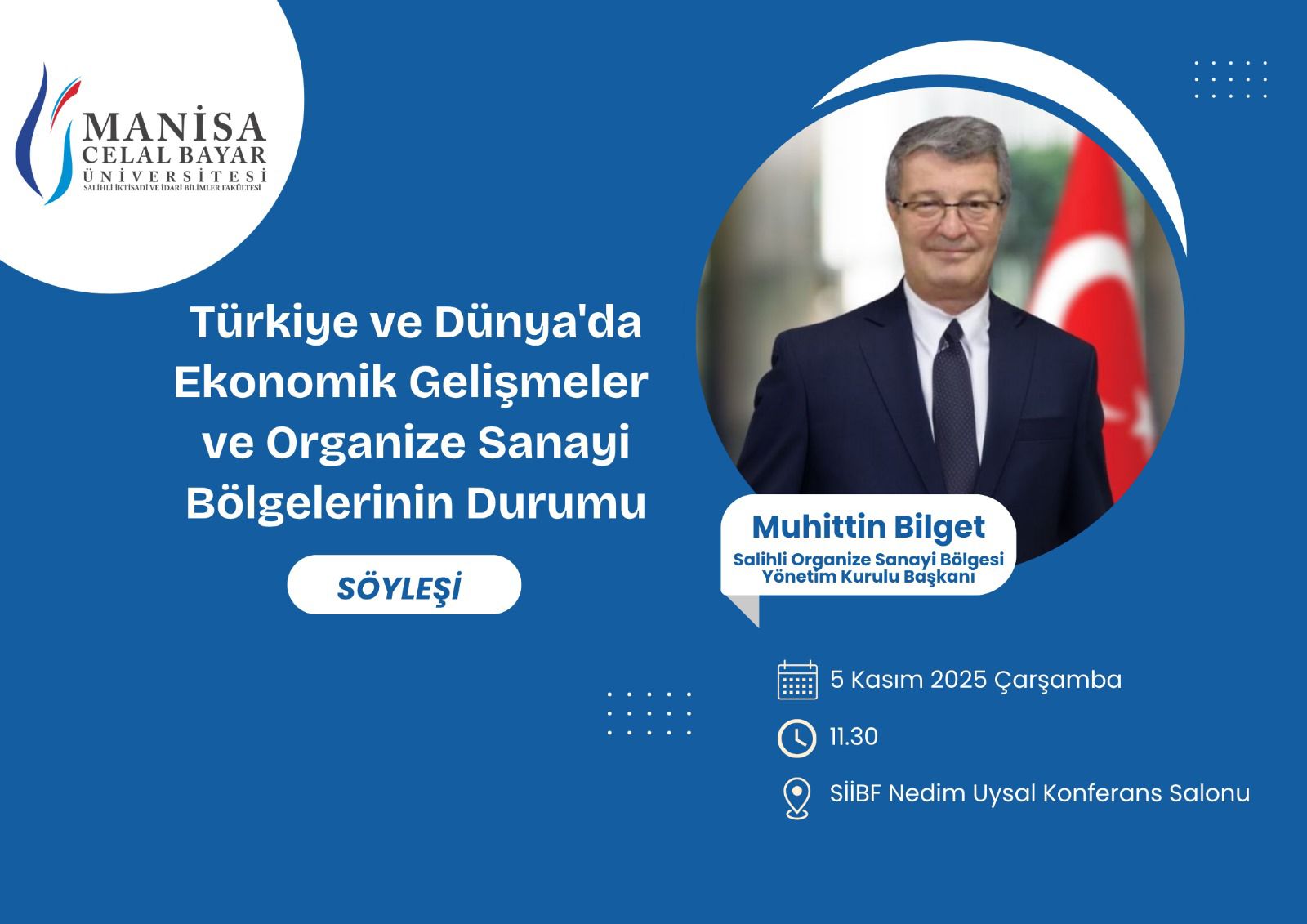 MANİSA
CELAL BAYAR
ÜNİVERSİTESİ
SALİHLİ İKTİSADİ VE İDARİ BİLİMLER FAKÜLTESİ

Türkiye ve Dünya'da Ekonomik Gelişmeler ve Organize Sanayi Bölgelerinin Durumu

SÖYLEŞİ

Muhittin Bilget
Salihli Organize Sanayi Bölgesi Yönetim Kurulu Başkanı

5 Kasım 2025 Çarşamba

11.30

SİİBF Nedim Uysal Konferans Salonu